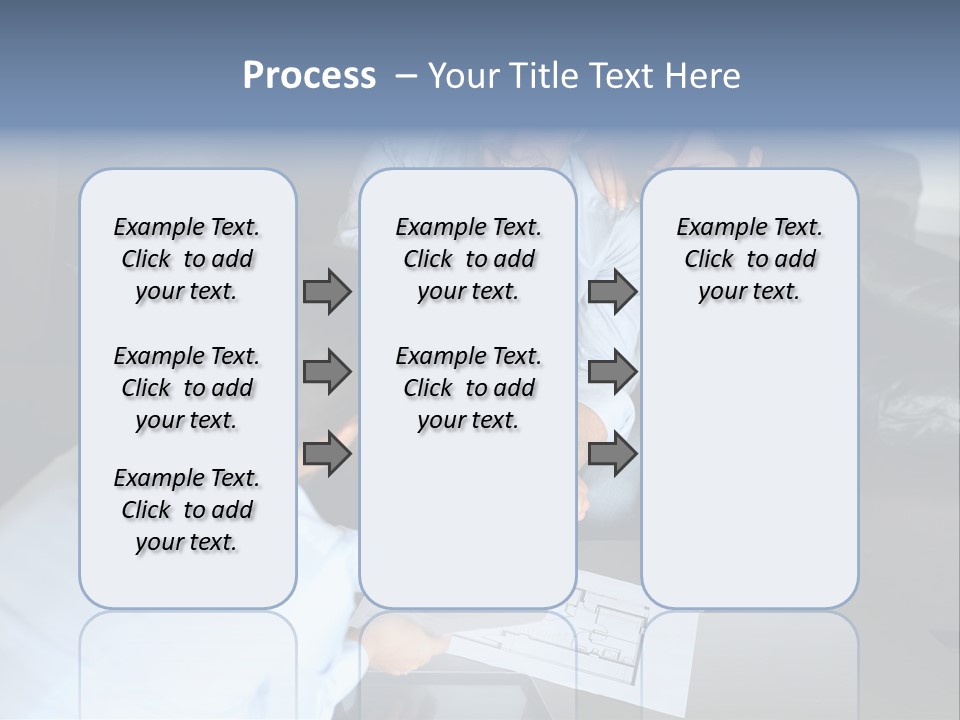 Process – Your Title Text Here

Example Text. Click to add your text.

Example Text. Click to add your text.

Example Text. Click to add your text.

Example Text. Click to add your text.

Example Text. Click to add your text.

Example Text. Click to add your text.